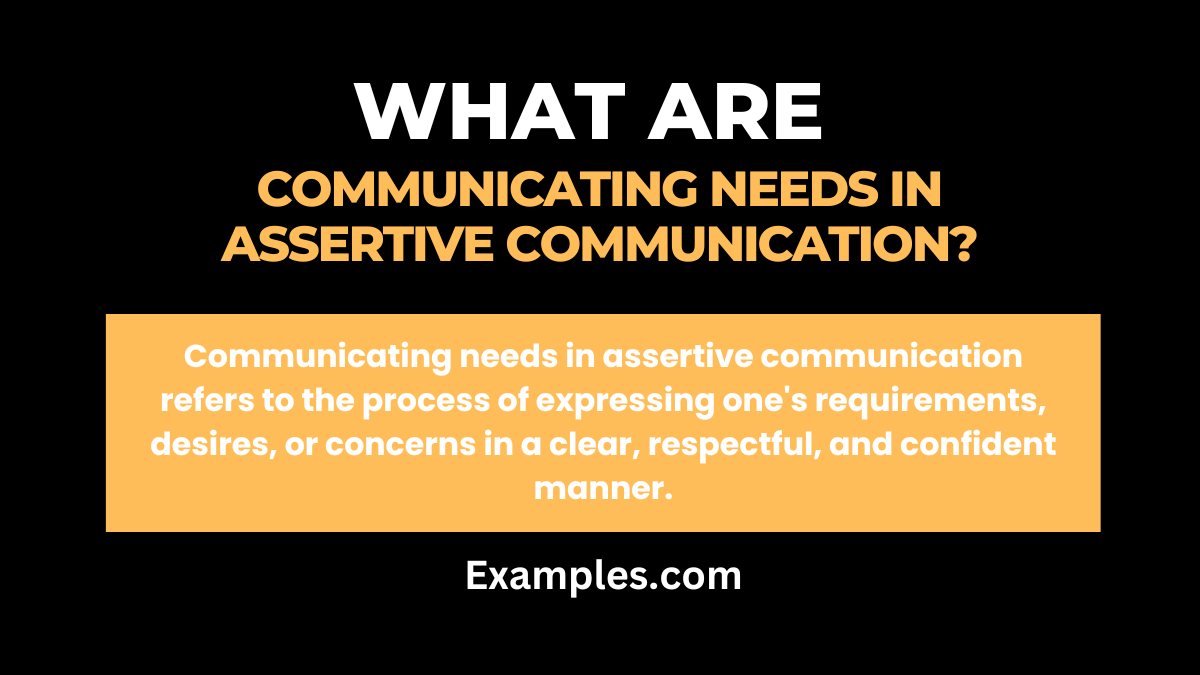 WHAT ARE
COMMUNICATING NEEDS IN ASSERTIVE COMMUNICATION?

Communicating needs in assertive communication refers to the process of expressing one's requirements, desires, or concerns in a clear, respectful, and confident manner.

Examples.com